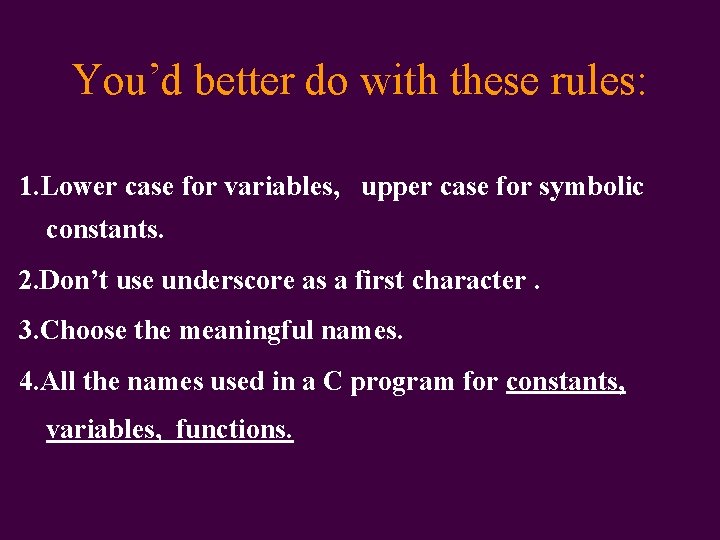 You’d better do with these rules:

1.Lower case for variables, upper case for symbolic constants.

2.Don’t use underscore as a first character .

3.Choose the meaningful names.

4.All the names used in a C program for constants, variables, functions.